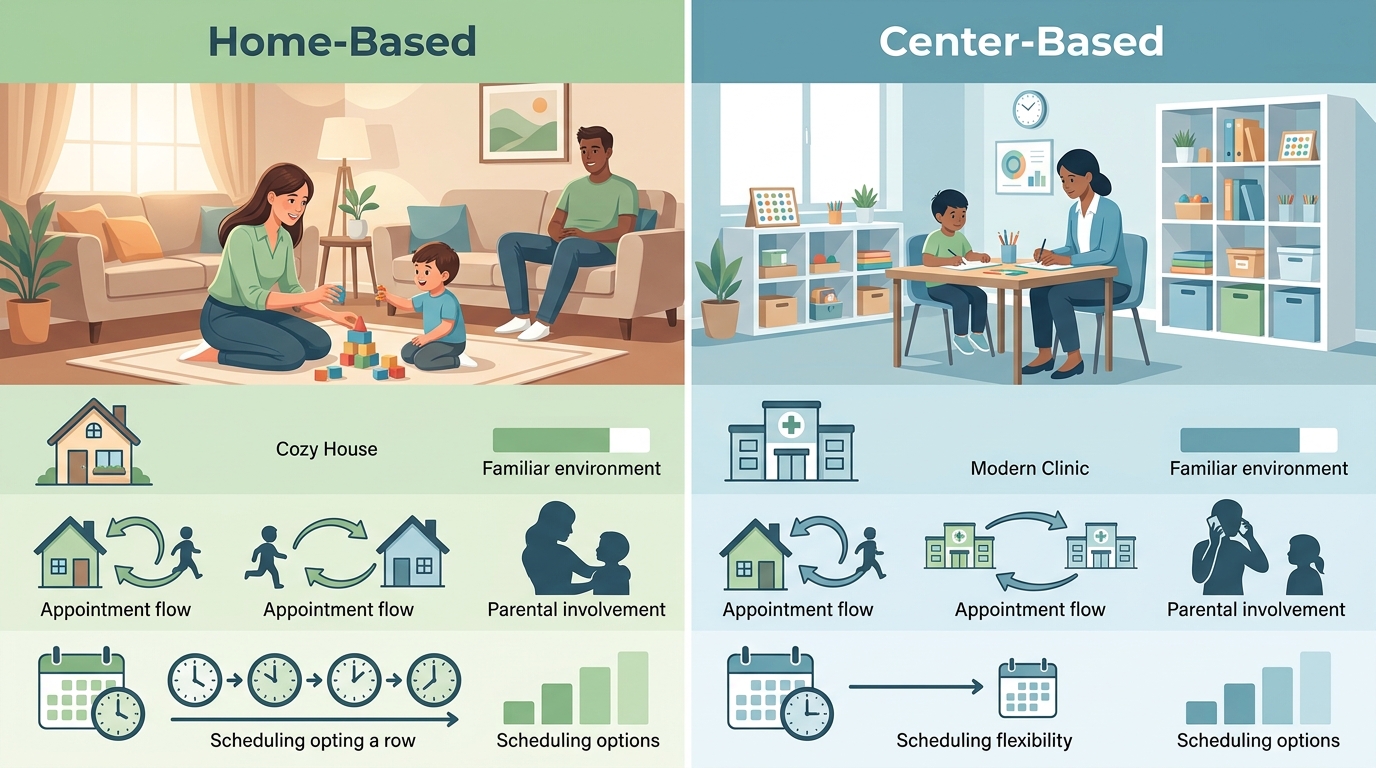 Home-Based

Cozy House

Familiar environment

Appointment flow

Appointment flow

Parental involvement

Scheduling opting a row

Scheduling options

Center-Based

Modern Clinic

Familiar environment

Appointment flow

Appointment flow

Parental involvement

Scheduling flexibility

Scheduling options